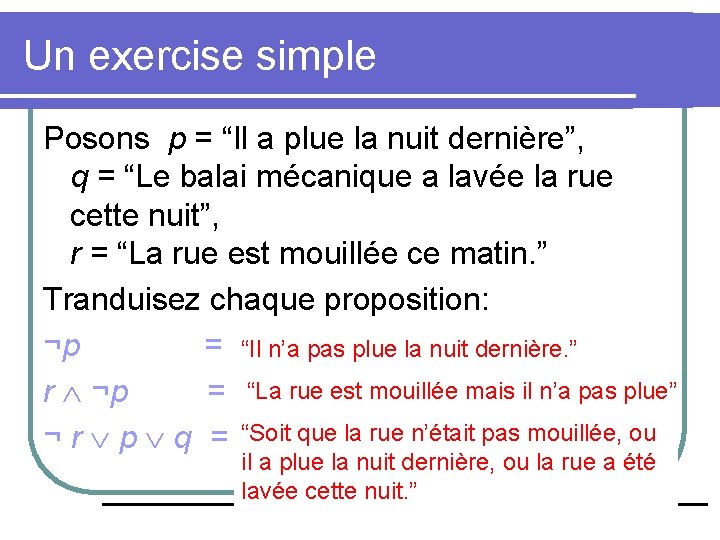 Un exercise simple

Posons $p$ = “Il a plue la nuit dernière”,
$q$ = “Le balai mécanique a lavée la rue cette nuit”,
$r$ = “La rue est mouillée ce matin.”

Tranduisez chaque proposition:

$\neg p$ = “Il n’a pas plue la nuit dernière.”

$r \wedge \neg p$ = “La rue est mouillée mais il n’a pas plue”

$\neg r \vee p \vee q$ = “Soit que la rue n’était pas mouillée, ou il a plue la nuit dernière, ou la rue a été lavée cette nuit.”